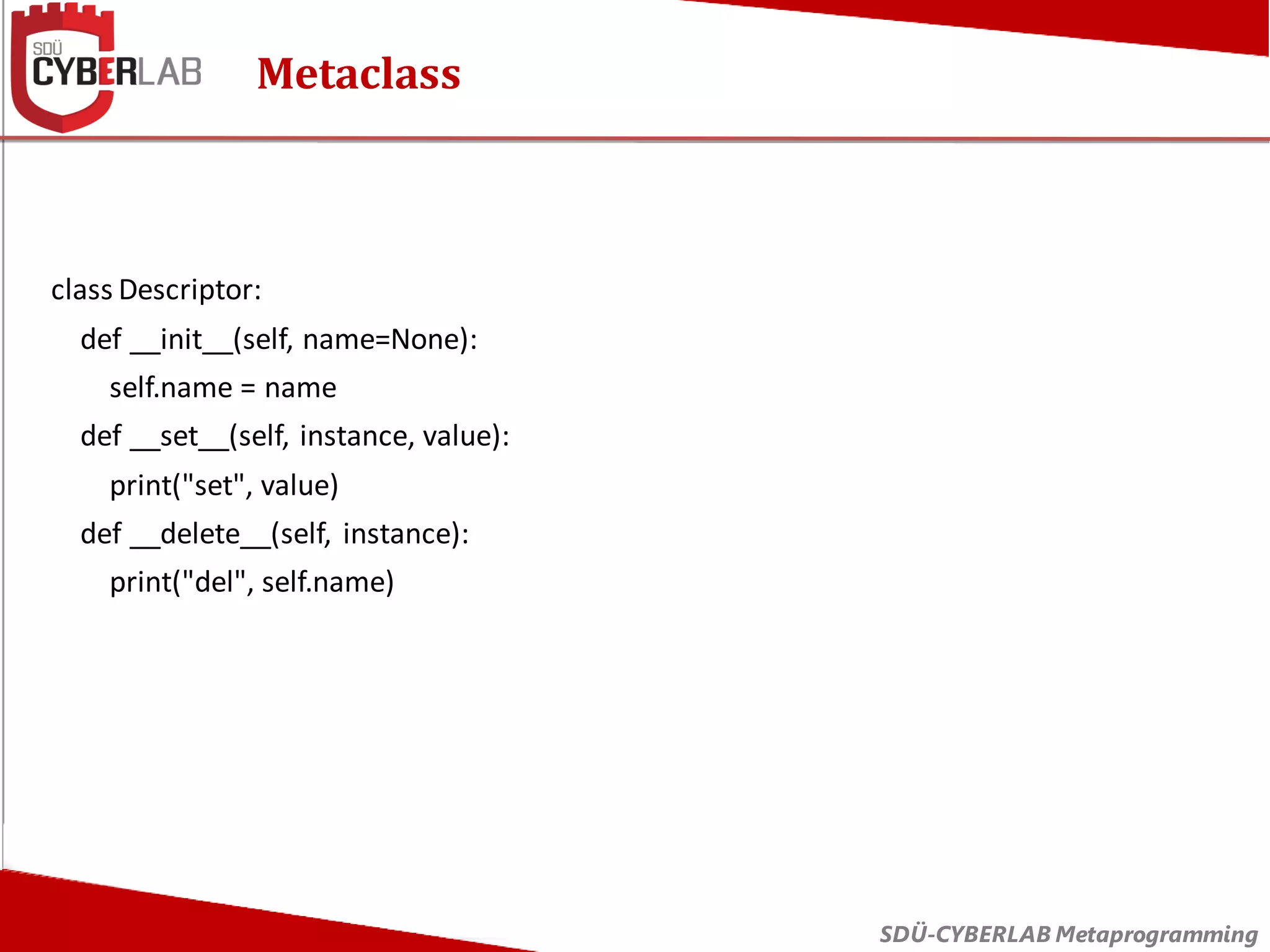 SDÜ CYBERLAB

Metaclass

class Descriptor:
    def __init__(self, name=None):
        self.name = name
    def __set__(self, instance, value):
        print("set", value)
    def __delete__(self, instance):
        print("del", self.name)

SDÜ-CYBERLAB Metaprogramming